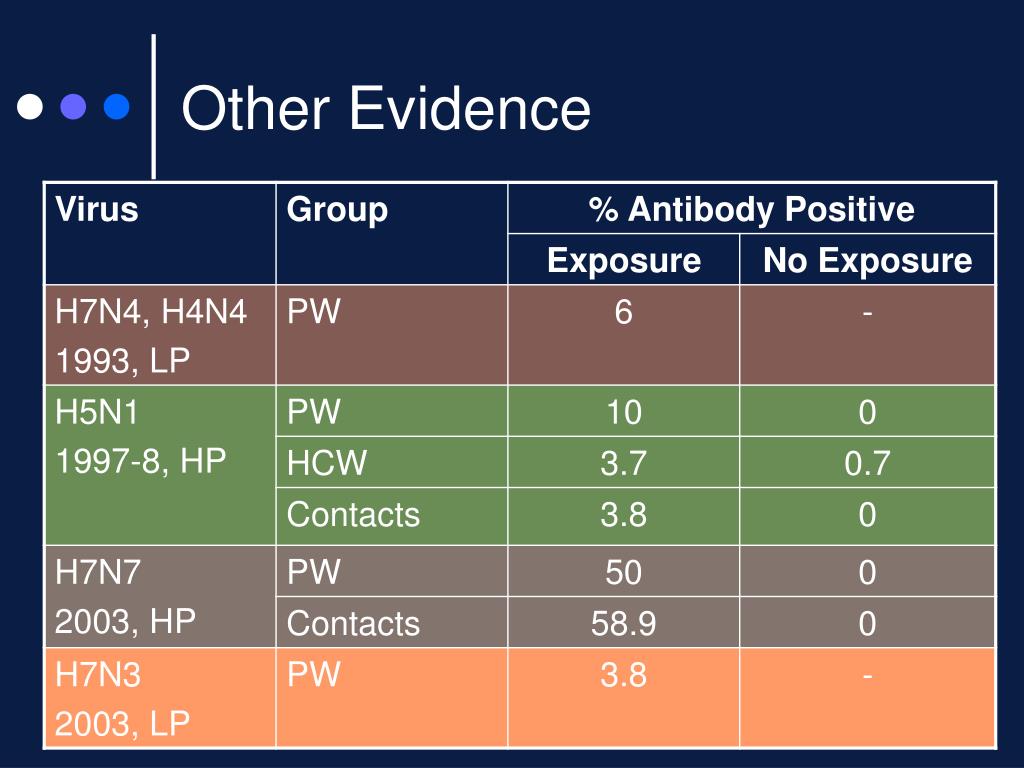 Other Evidence

| Virus | Group | % Antibody Positive | |
|---|---|---|---|
| | | Exposure | No Exposure |
| H7N4, H4N4 1993, LP | PW | 6 | - |
| H5N1 1997-8, HP | PW | 10 | 0 |
| | HCW | 3.7 | 0.7 |
| | Contacts | 3.8 | 0 |
| H7N7 2003, HP | PW | 50 | 0 |
| | Contacts | 58.9 | 0 |
| H7N3 2003, LP | PW | 3.8 | - |